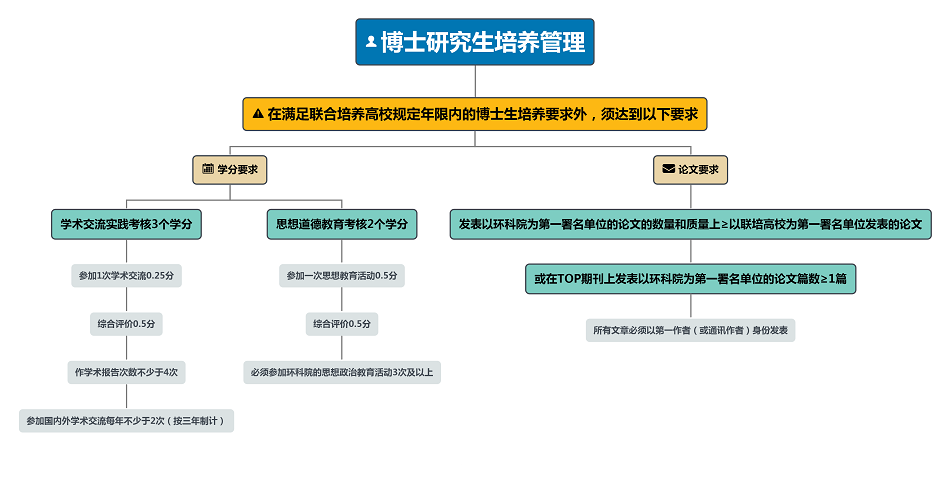 博士研究生培养管理

在满足联合培养高校规定年限内的博士生培养要求外，须达到以下要求

学分要求

学术交流实践考核3个学分

参加1次学术交流0.25分

综合评价0.5分

作学术报告次数不少于4次

参加国内外学术交流每年不少于2次（按三年制计）

思想道德教育考核2个学分

参加一次思想教育活动0.5分

综合评价0.5分

必须参加环科院的思想政治教育活动3次及以上

论文要求

发表以环科院为第一署名单位的论文的数量和质量上≥以联培高校为第一署名单位发表的论文

或在TOP期刊上发表以环科院为第一署名单位的论文篇数≥1篇

所有文章必须以第一作者（或通讯作者）身份发表